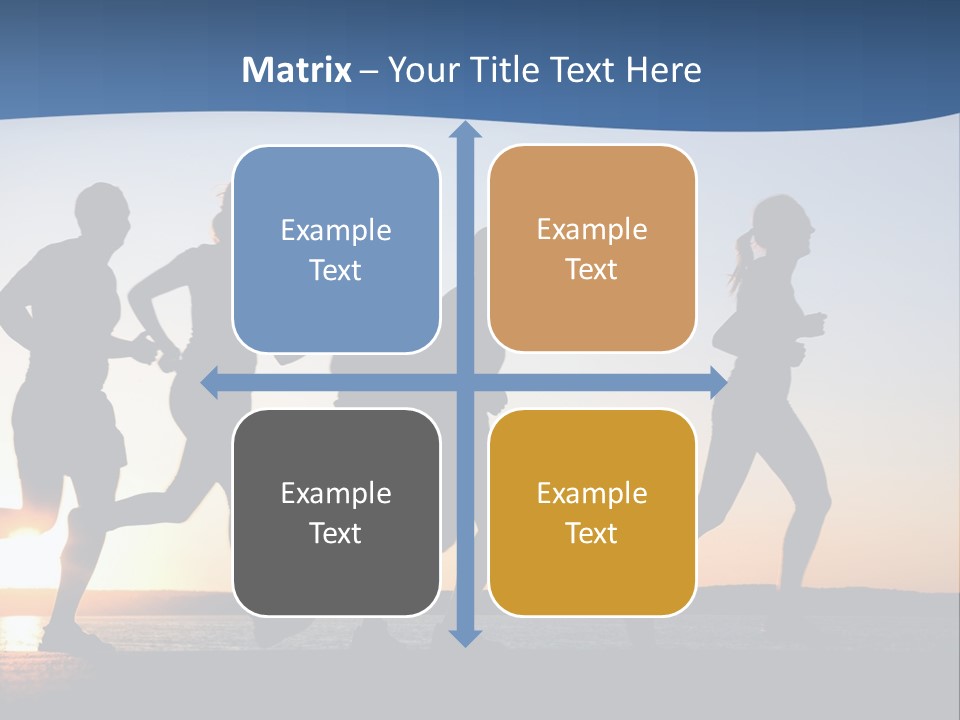 Matrix – Your Title Text Here

Example Text

Example Text

Example Text

Example Text